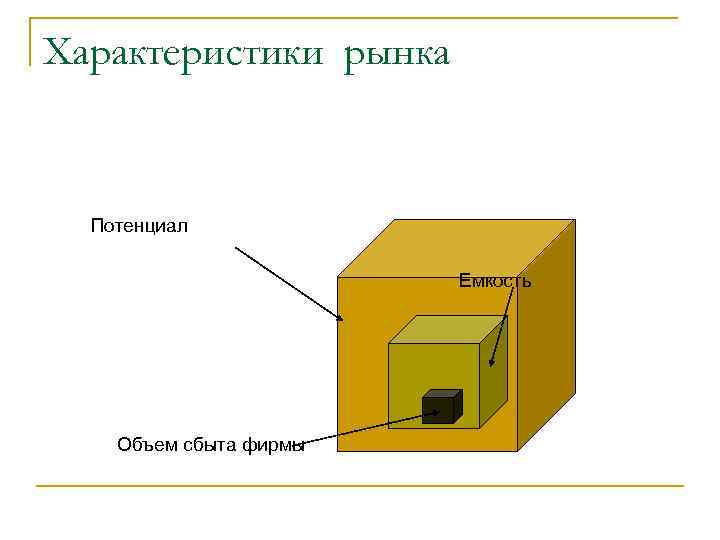 Характеристики рынка

Потенциал

Емкость

Объем сбыта фирмы